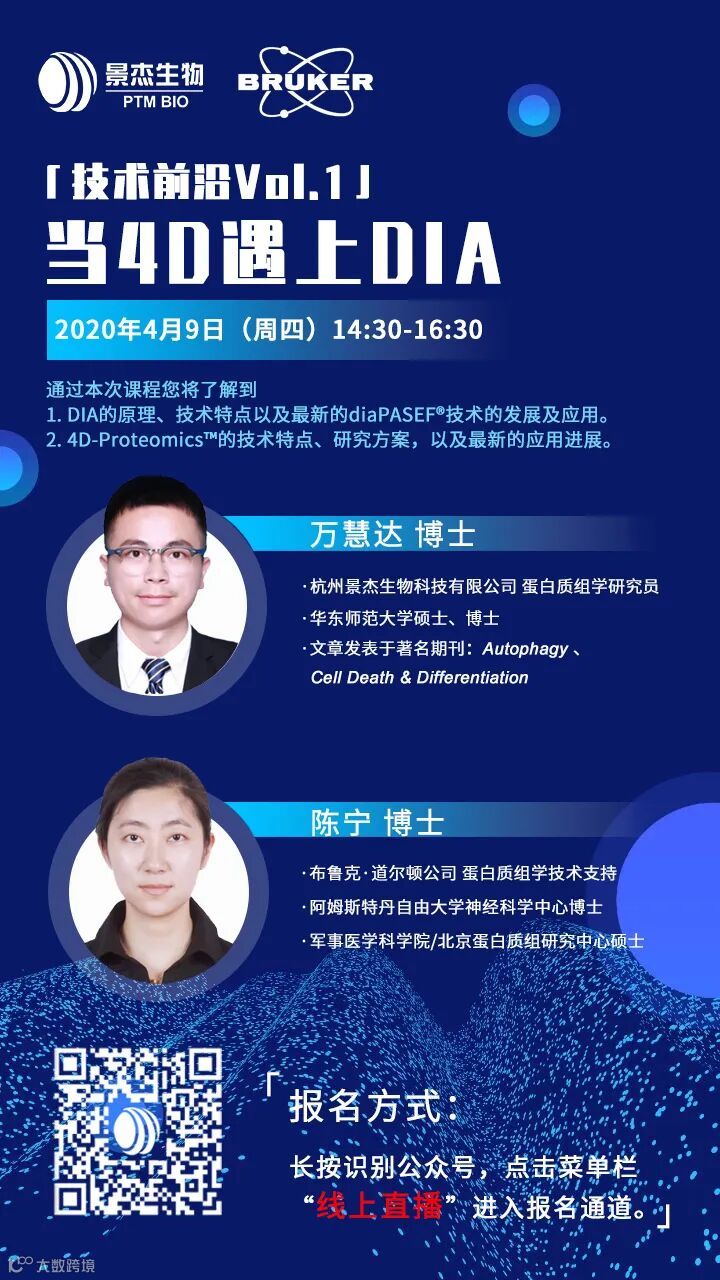 景杰生物
PTM BIO

BRUKER

「技术前沿Vol.1」
当4D遇上DIA

2020年4月9日（周四）14:30-16:30

通过本次课程您将了解到
1. DIA的原理、技术特点以及最新的diaPASEF®技术的发展及应用。
2. 4D-Proteomics™的技术特点、研究方案，以及最新的应用进展。

万慧达 博士
·杭州景杰生物科技有限公司 蛋白质组学研究员
·华东师范大学硕士、博士
·文章发表于著名期刊：Autophagy 、Cell Death & Differentiation

陈宁 博士
·布鲁克·道尔顿公司 蛋白质组学技术支持
·阿姆斯特丹自由大学神经科学中心博士
·军事医学科学院/北京蛋白质组研究中心硕士

「报名方式：
长按识别公众号，点击菜单栏“线上直播”进入报名通道。」

大数跨境